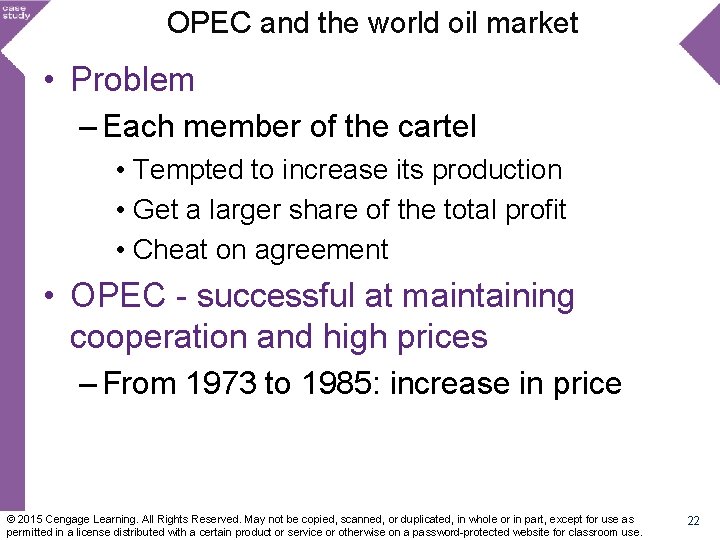 case study

OPEC and the world oil market

• Problem
– Each member of the cartel
• Tempted to increase its production
• Get a larger share of the total profit
• Cheat on agreement
• OPEC - successful at maintaining cooperation and high prices
– From 1973 to 1985: increase in price

© 2015 Cengage Learning. All Rights Reserved. May not be copied, scanned, or duplicated, in whole or in part, except for use as permitted in a license distributed with a certain product or service or otherwise on a password-protected website for classroom use.

22